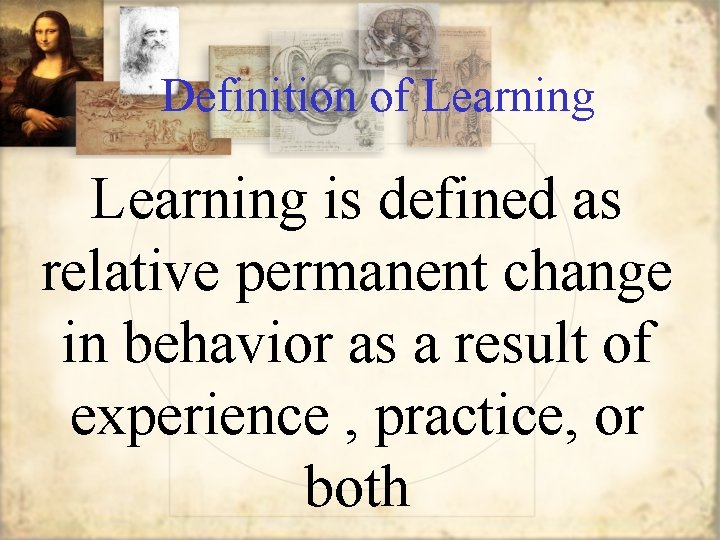 Definition of Learning

Learning is defined as relative permanent change in behavior as a result of experience , practice, or both